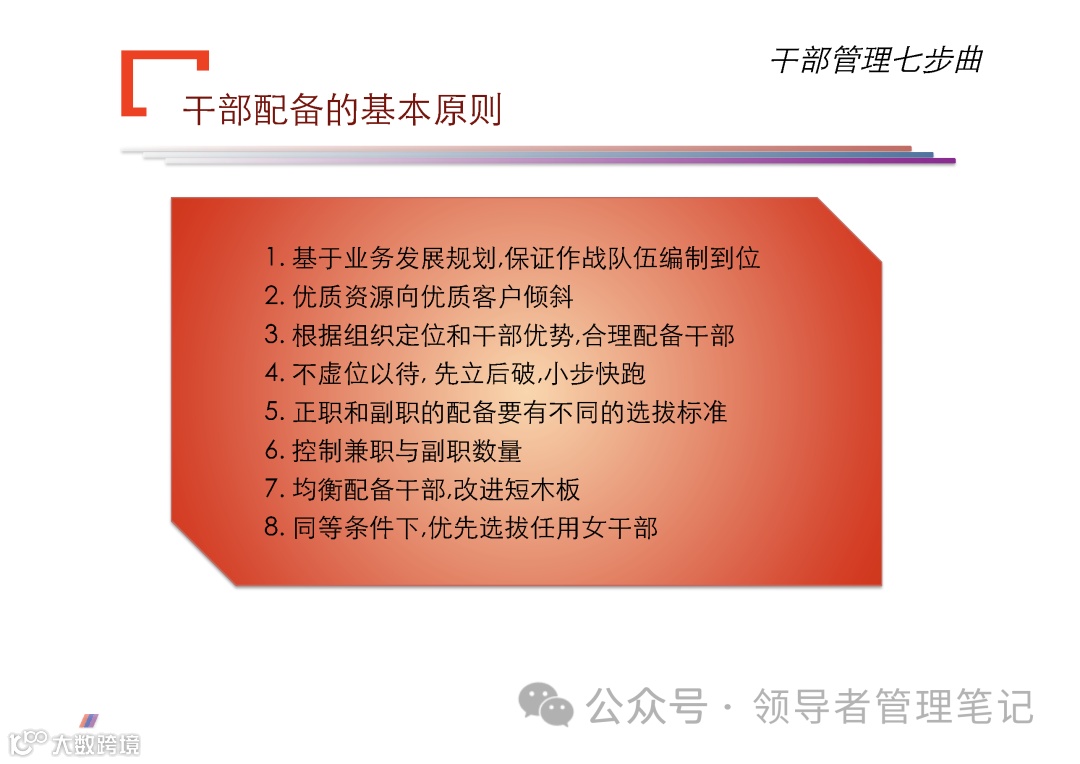 干部管理七步曲

干部配备的基本原则

1. 基于业务发展规划,保证作战队伍编制到位
2. 优质资源向优质客户倾斜
3. 根据组织定位和干部优势,合理配备干部
4. 不虚位以待,先立后破,小步快跑
5. 正职和副职的配备要有不同的选拔标准
6. 控制兼职与副职数量
7. 均衡配备干部,改进短木板
8. 同等条件下,优先选拔任用女干部

公众号 · 领导者管理笔记

大数跨境